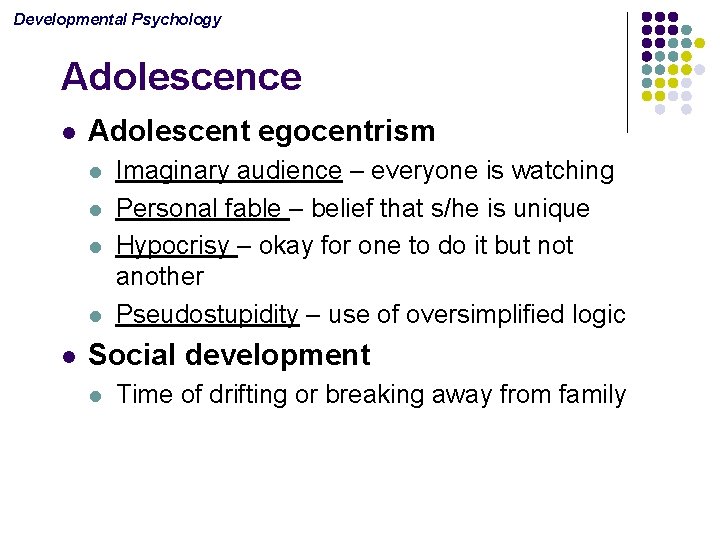 Developmental Psychology

Adolescence

- Adolescent egocentrism
  - Imaginary audience – everyone is watching
  - Personal fable – belief that s/he is unique
  - Hypocrisy – okay for one to do it but not another
  - Pseudostupidity – use of oversimplified logic
- Social development
  - Time of drifting or breaking away from family